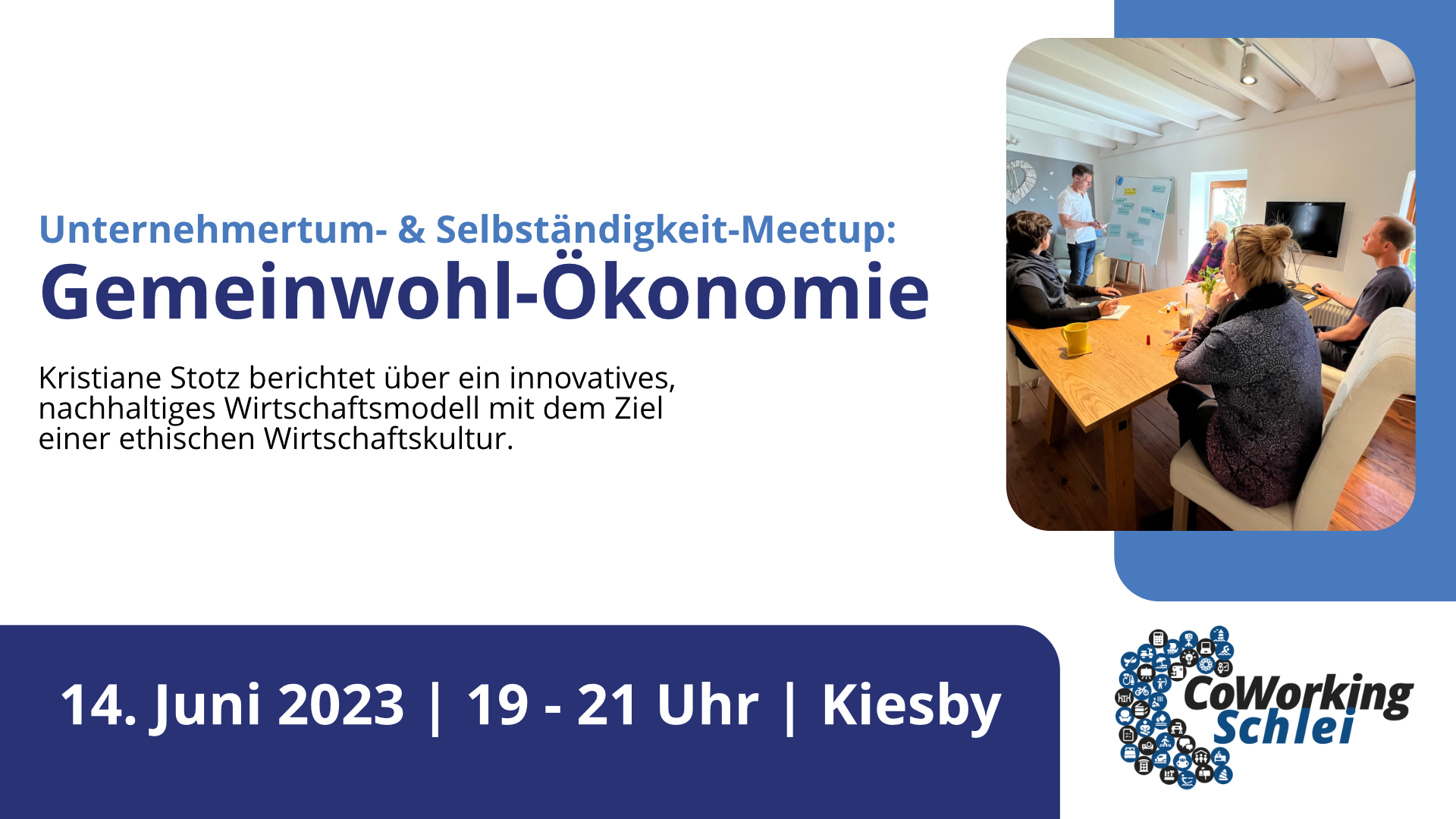 Unternehmertum- & Selbständigkeit-Meetup:
Gemeinwohl-Ökonomie

Kristiane Stotz berichtet über ein innovatives, nachhaltiges Wirtschaftsmodell mit dem Ziel einer ethischen Wirtschaftskultur.

14. Juni 2023 | 19 - 21 Uhr | Kiesby

CoWorking Schlei